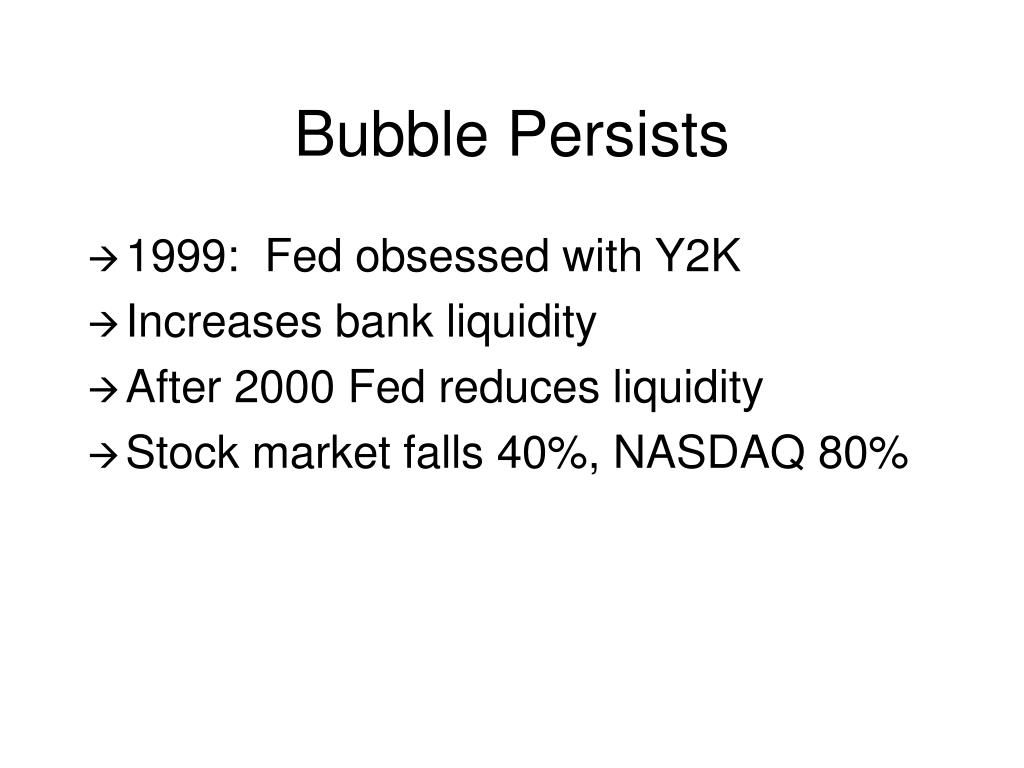 Bubble Persists

→ 1999: Fed obsessed with Y2K
→ Increases bank liquidity
→ After 2000 Fed reduces liquidity
→ Stock market falls 40%, NASDAQ 80%